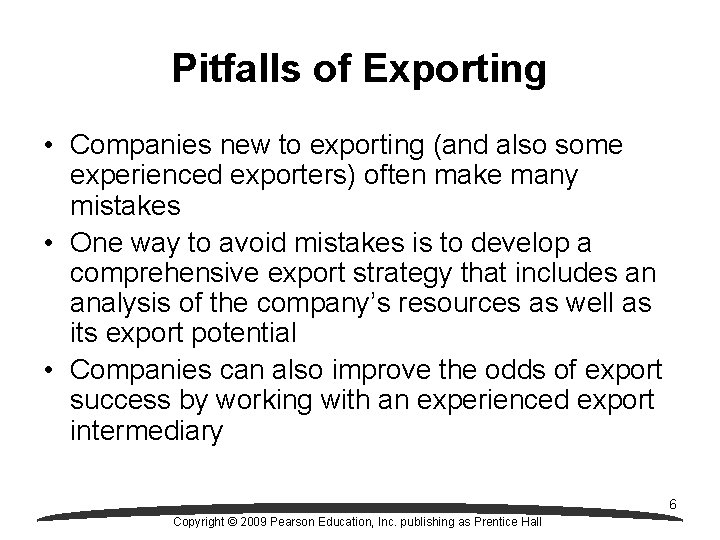 Pitfalls of Exporting

• Companies new to exporting (and also some experienced exporters) often make many mistakes
• One way to avoid mistakes is to develop a comprehensive export strategy that includes an analysis of the company's resources as well as its export potential
• Companies can also improve the odds of export success by working with an experienced export intermediary

6

Copyright © 2009 Pearson Education, Inc. publishing as Prentice Hall